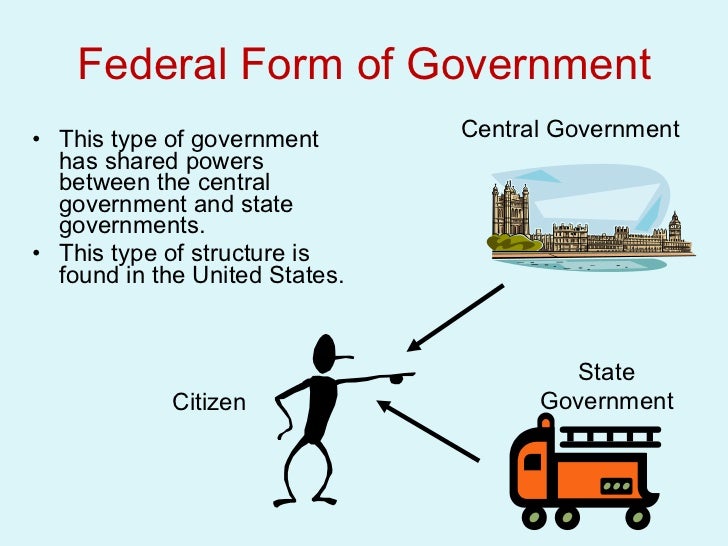 Federal Form of Government

• This type of government has shared powers between the central government and state governments.
• This type of structure is found in the United States.

Central Government

Citizen

State Government